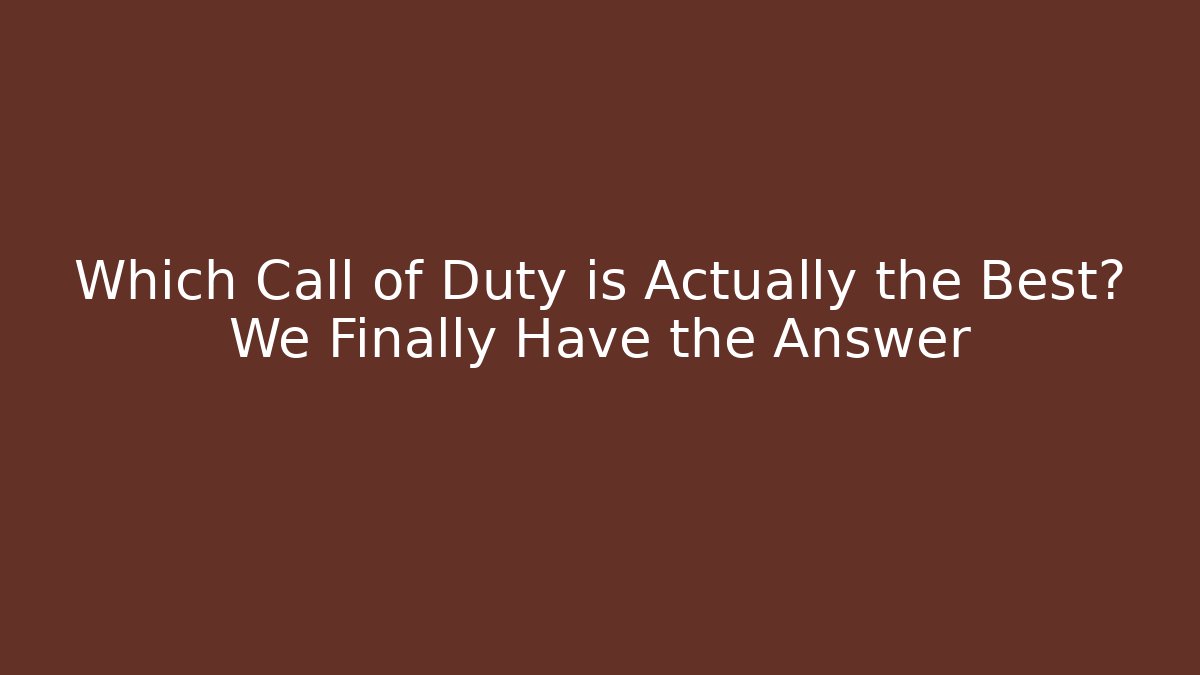 Which Call of Duty is Actually the Best? We Finally Have the Answer